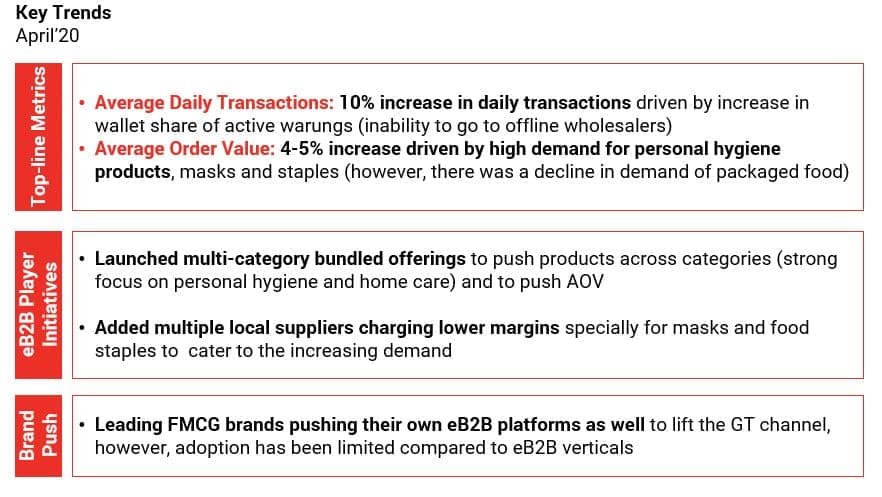 Key Trends
April'20

Top-line Metrics

• Average Daily Transactions: 10% increase in daily transactions driven by increase in wallet share of active warungs (inability to go to offline wholesalers)
• Average Order Value: 4-5% increase driven by high demand for personal hygiene products, masks and staples (however, there was a decline in demand of packaged food)

eB2B Player Initiatives

• Launched multi-category bundled offerings to push products across categories (strong focus on personal hygiene and home care) and to push AOV

• Added multiple local suppliers charging lower margins specially for masks and food staples to cater to the increasing demand

Brand Push

• Leading FMCG brands pushing their own eB2B platforms as well to lift the GT channel, however, adoption has been limited compared to eB2B verticals